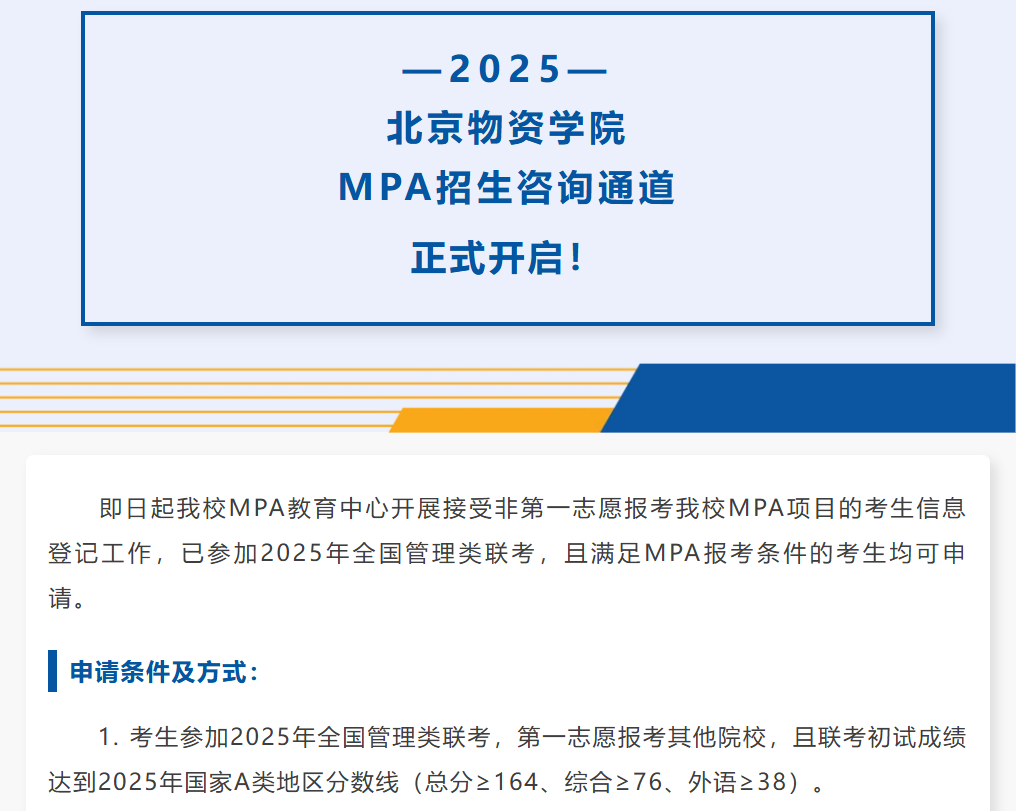 —2025—
北京物资学院
MPA招生咨询通道
正式开启！

即日起我校MPA教育中心开展接受非第一志愿报考我校MPA项目的考生信息登记工作，已参加2025年全国管理类联考，且满足MPA报考条件的考生均可申请。

申请条件及方式：

1. 考生参加2025年全国管理类联考，第一志愿报考其他院校，且联考初试成绩达到2025年国家A类地区分数线（总分≥164、综合≥76、外语≥38）。